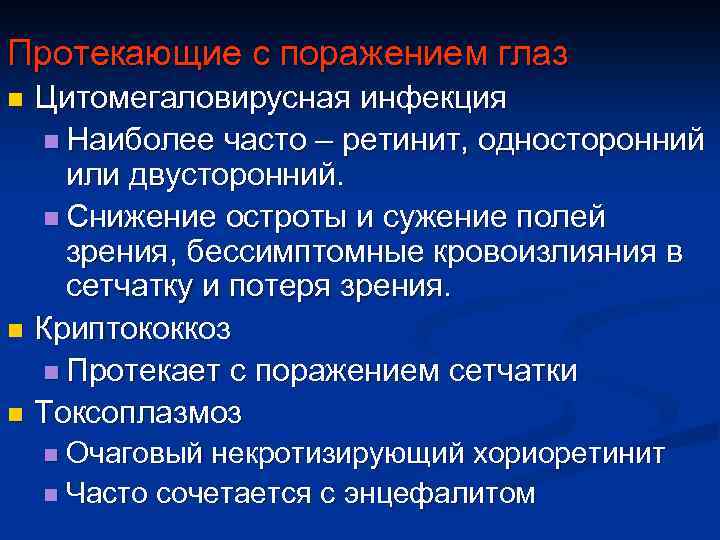 Протекающие с поражением глаз

- Цитомегаловирусная инфекция
  - Наиболее часто – ретинит, односторонний или двусторонний.
  - Снижение остроты и сужение полей зрения, бессимптомные кровоизлияния в сетчатку и потеря зрения.
- Криптококкоз
  - Протекает с поражением сетчатки
- Токсоплазмоз
  - Очаговый некротизирующий хориоретинит
  - Часто сочетается с энцефалитом